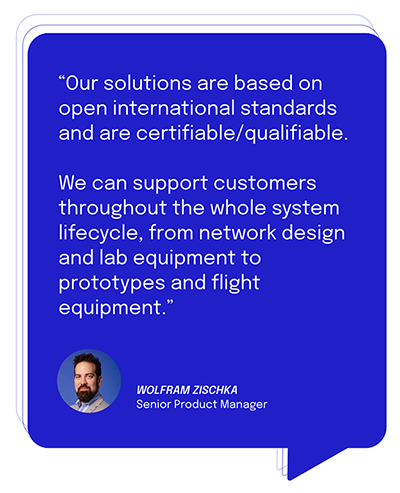 "Our solutions are based on open international standards and are certifiable/qualifiable.

We can support customers throughout the whole system lifecycle, from network design and lab equipment to prototypes and flight equipment."

WOLFRAM ZISCHKA
Senior Product Manager